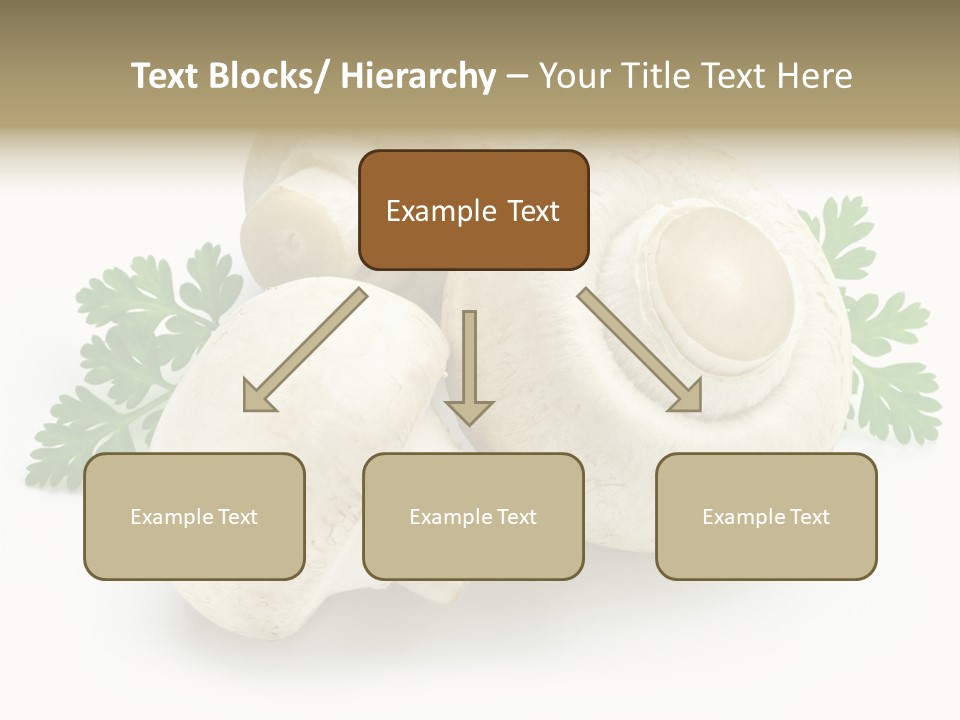 Text Blocks/ Hierarchy – Your Title Text Here

Example Text

Example Text

Example Text

Example Text